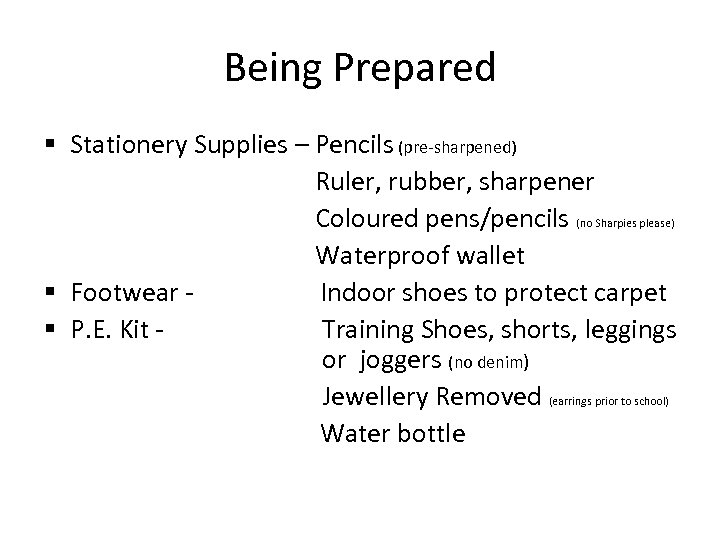 Being Prepared

▪ Stationery Supplies – Pencils (pre-sharpened)
Ruler, rubber, sharpener
Coloured pens/pencils (no Sharpies please)
Waterproof wallet

▪ Footwear - Indoor shoes to protect carpet

▪ P.E. Kit - Training Shoes, shorts, leggings or joggers (no denim)
Jewellery Removed (earrings prior to school)
Water bottle